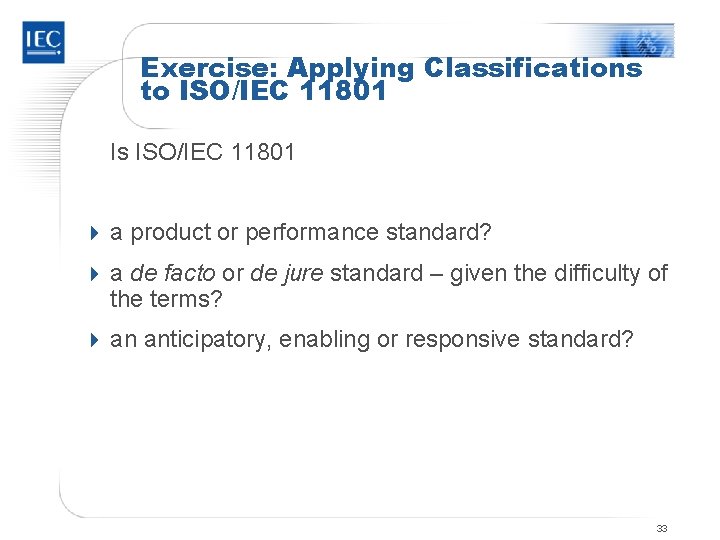 IEC

Exercise: Applying Classifications to ISO/IEC 11801

Is ISO/IEC 11801

a product or performance standard?

a de facto or de jure standard – given the difficulty of the terms?

an anticipatory, enabling or responsive standard?

33